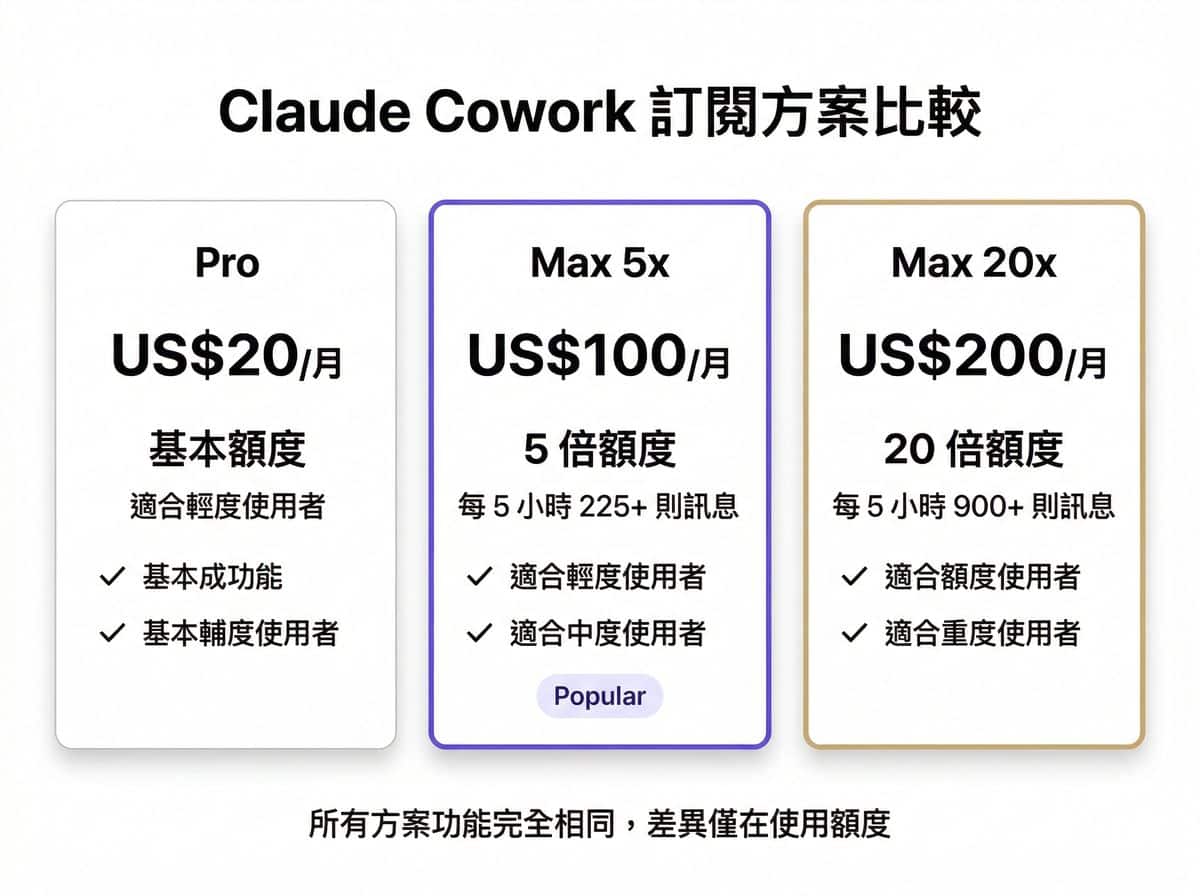 Claude Cowork 訂閱方案比較

Pro

US$20/月

基本額度

適合輕度使用者

✓ 基本成功能

✓ 基本輔度使用者

Max 5x

US$100/月

5 倍額度

每 5 小時 225+ 則訊息

✓ 適合輕度使用者

✓ 適合中度使用者

Popular

Max 20x

US$200/月

20 倍額度

每 5 小時 900+ 則訊息

✓ 適合額度使用者

✓ 適合重度使用者

所有方案功能完全相同，差異僅在使用額度